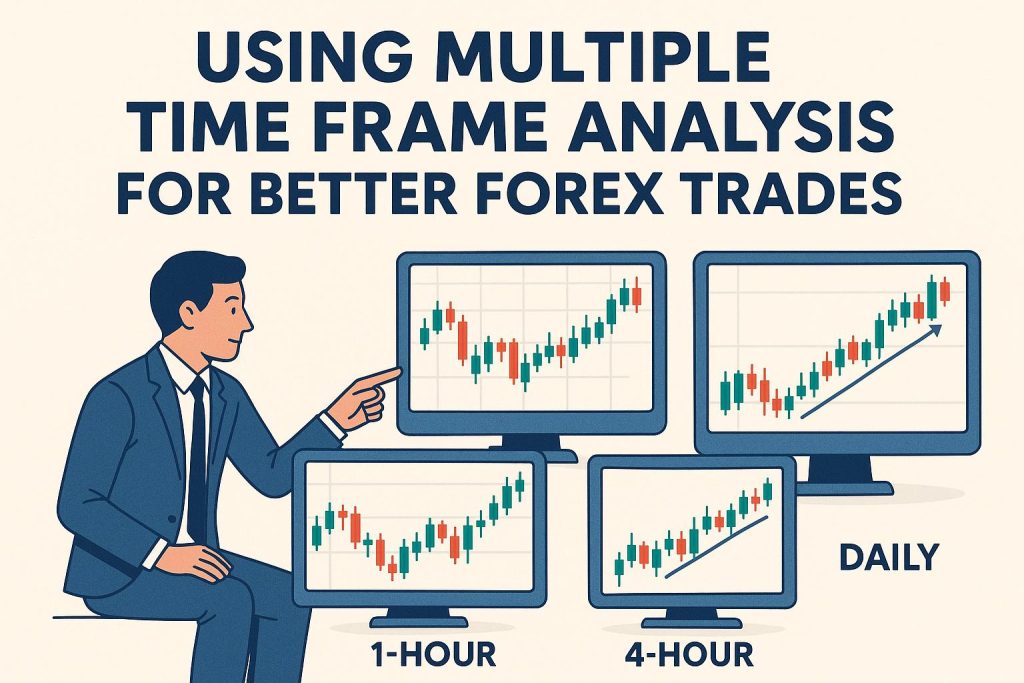 USING MULTIPLE TIME FRAME ANALYSIS FOR BETTER FOREX TRADES

DAILY

1-HOUR

4-HOUR